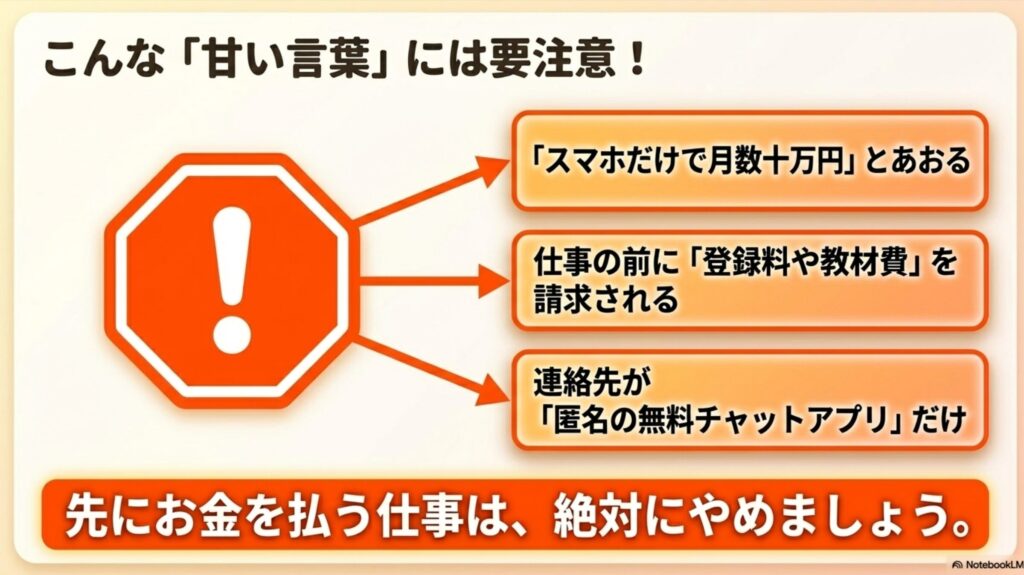 こんな「甘い言葉」には要注意！

!

「スマホだけで月数十万円」とあおる

仕事の前に「登録料や教材費」を請求される

連絡先が「匿名の無料チャットアプリ」だけ

先にお金を払う仕事は、絶対にやめましょう。

NotebookLM